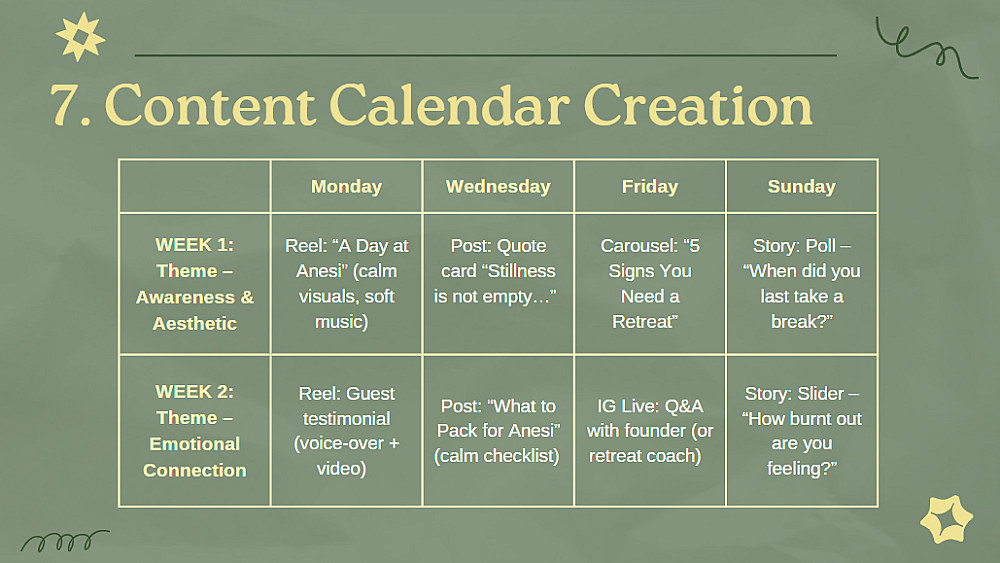 7. Content Calendar Creation

|  | Monday | Wednesday | Friday | Sunday |
|---|---|---|---|---|
| WEEK 1: Theme – Awareness & Aesthetic | Reel: “A Day at Anesi” (calm visuals, soft music) | Post: Quote card “Stillness is not empty…” | Carousel: “5 Signs You Need a Retreat” | Story: Poll – “When did you last take a break?” |
| WEEK 2: Theme – Emotional Connection | Reel: Guest testimonial (voice-over + video) | Post: “What to Pack for Anesi” (calm checklist) | IG Live: Q&A with founder (or retreat coach) | Story: Slider – “How burnt out are you feeling?” |